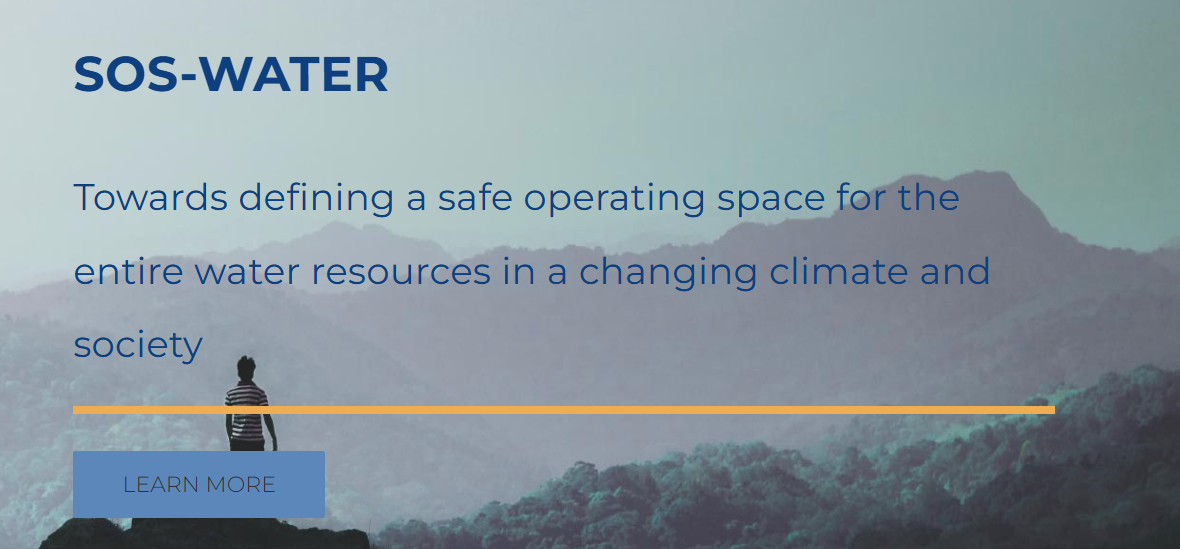 SOS-WATER

Towards defining a safe operating space for the entire water resources in a changing climate and society

LEARN MORE